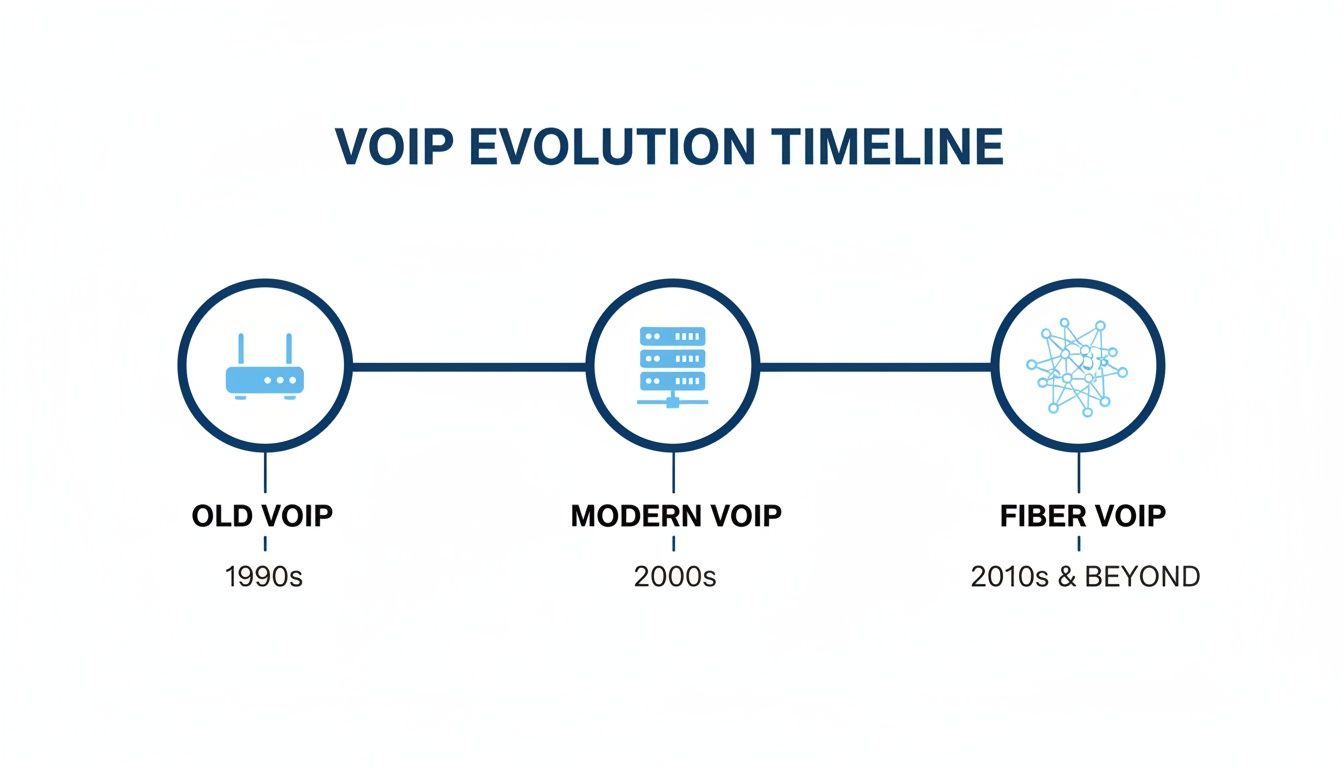 VOIP EVOLUTION TIMELINE

OLD VOIP
1990s

MODERN VOIP
2000s

FIBER VOIP
2010s & BEYOND